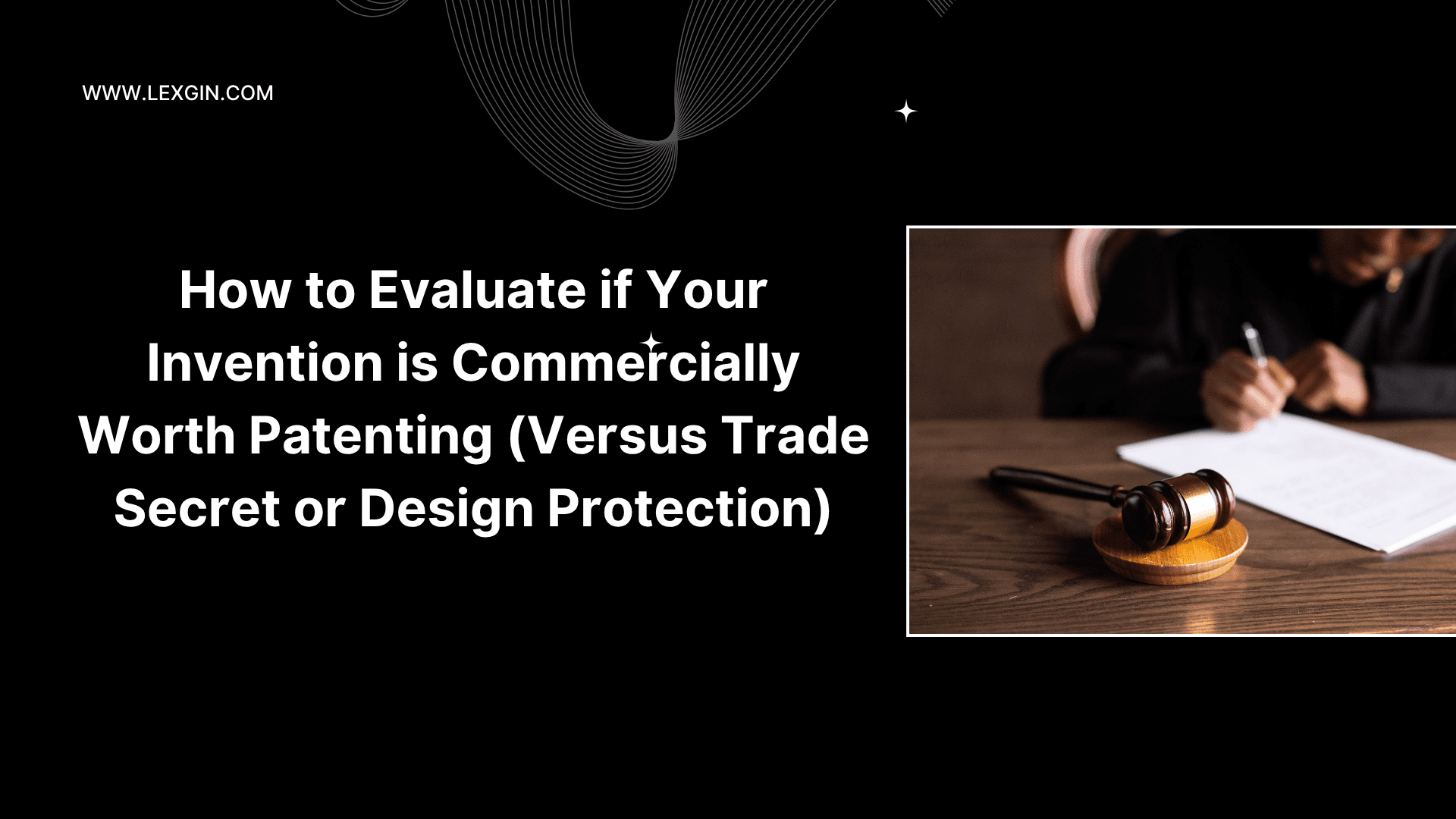 WWW.LEXGIN.COM

How to Evaluate if Your Invention is Commercially Worth Patenting (Versus Trade Secret or Design Protection)